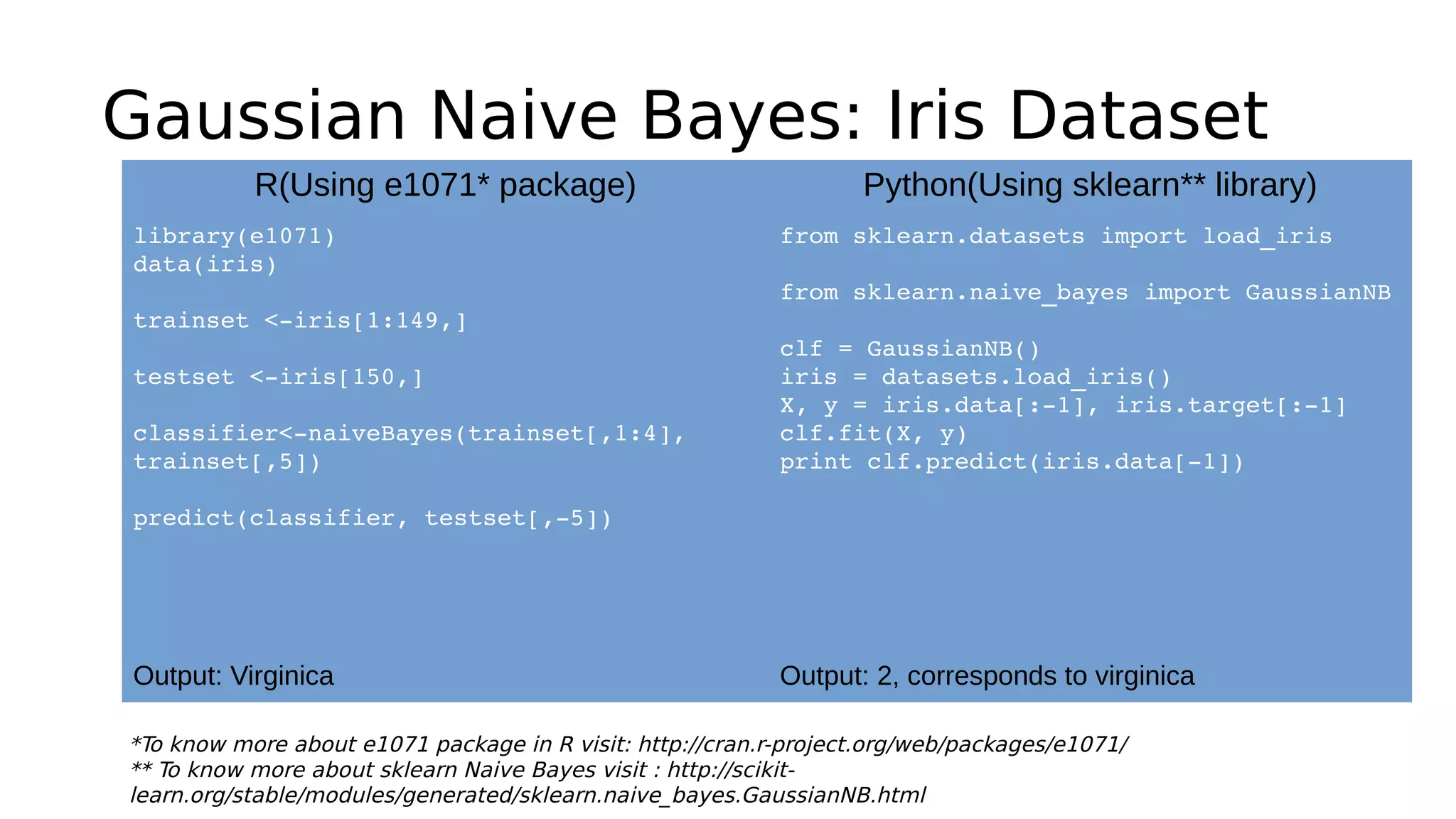 Gaussian Naive Bayes: Iris Dataset

R(Using e1071* package)

library(e1071)
data(iris)

trainset <-iris[1:149,]

testset <-iris[150,]

classifier<-naiveBayes(trainset[,1:4], trainset[,5])

predict(classifier, testset[,-5])

Output: Virginica

Python(Using sklearn** library)

from sklearn.datasets import load_iris

from sklearn.naive_bayes import GaussianNB

clf = GaussianNB()
iris = datasets.load_iris()
X, y = iris.data[:-1], iris.target[:-1]
clf.fit(X, y)
print clf.predict(iris.data[-1])

Output: 2, corresponds to virginica

*To know more about e1071 package in R visit: http://cran.r-project.org/web/packages/e1071/
** To know more about sklearn Naive Bayes visit : http://scikit-learn.org/stable/modules/generated/sklearn.naive_bayes.GaussianNB.html